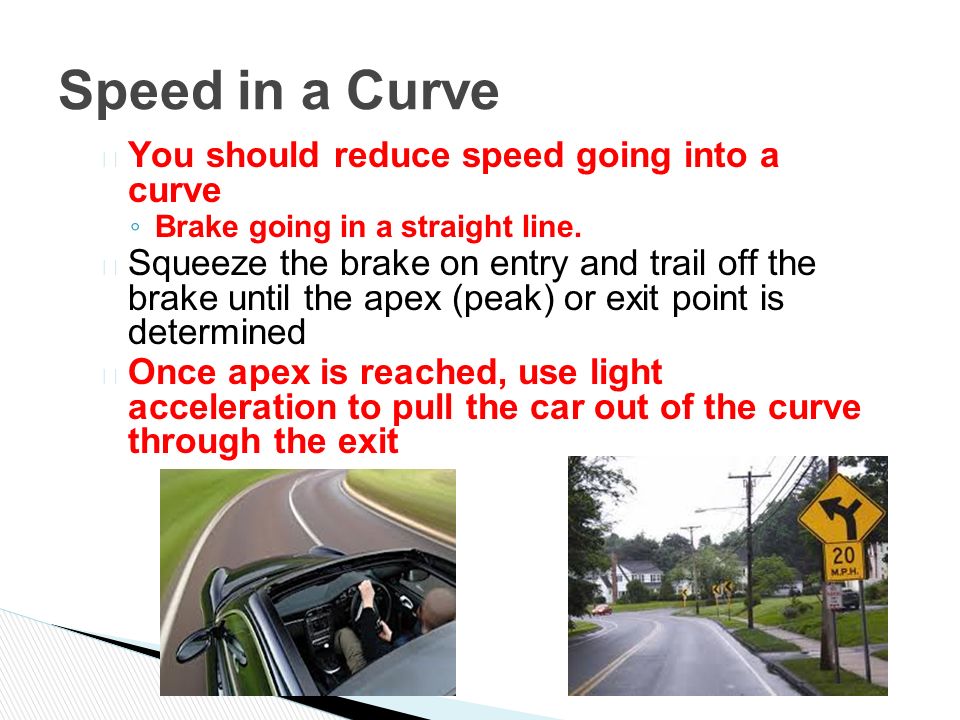 Speed in a Curve

You should reduce speed going into a curve

◦ Brake going in a straight line.

Squeeze the brake on entry and trail off the brake until the apex (peak) or exit point is determined

Once apex is reached, use light acceleration to pull the car out of the curve through the exit

20 M.P.H.